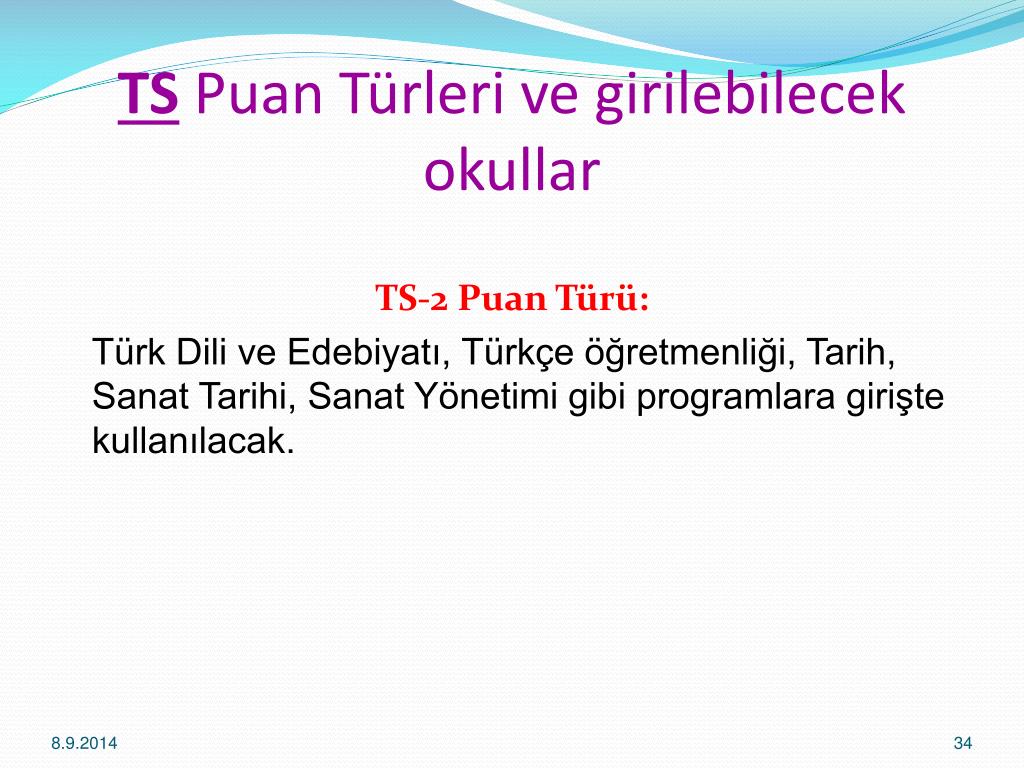 TS Puan Türleri ve girilebilecek okullar

TS-2 Puan Türü:

Türk Dili ve Edebiyatı, Türkçe öğretmenliği, Tarih, Sanat Tarihi, Sanat Yönetimi gibi programlara girişte kullanılacak.

8.9.2014

34